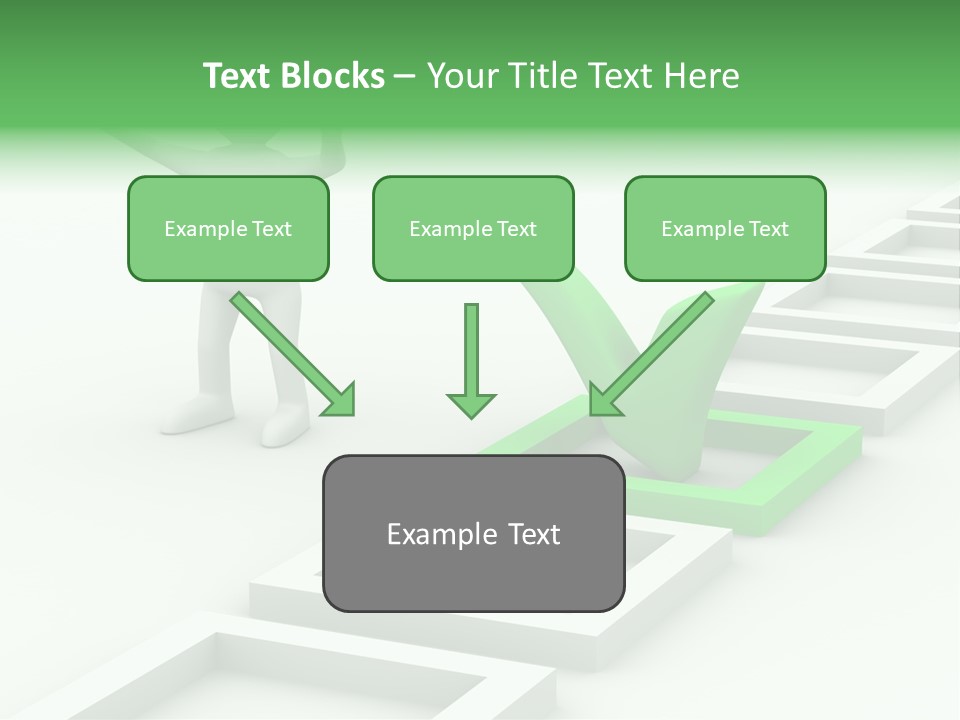 Text Blocks – Your Title Text Here

Example Text

Example Text

Example Text

Example Text